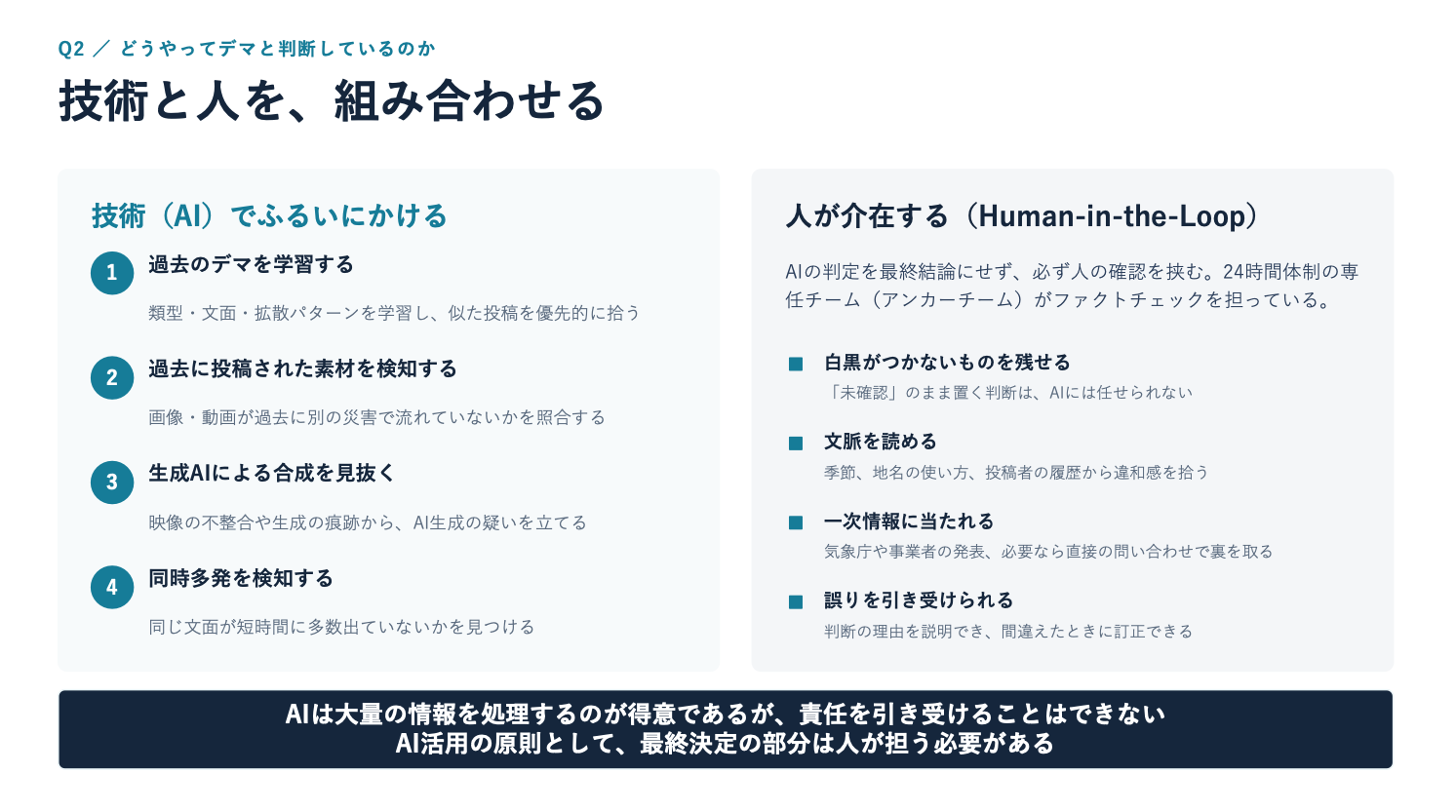 Q2 ／ どうやってデマと判断しているのか

技術と人を、組み合わせる

技術（AI）でふるいにかける

1 過去のデマを学習する

類型・文面・拡散パターンを学習し、似た投稿を優先的に拾う

2 過去に投稿された素材を検知する

画像・動画が過去に別の災害で流れていないかを照合する

3 生成AIによる合成を見抜く

映像の不整合や生成の痕跡から、AI生成の疑いを立てる

4 同時多発を検知する

同じ文面が短時間に多数出ていないかを見つける

人が介在する（Human-in-the-Loop）

AIの判定を最終結論にせず、必ず人の確認を挟む。24時間体制の専任チーム（アンカーチーム）がファクトチェックを担っている。

■ 白黒がつかないものを残せる
「未確認」のまま置く判断は、AIには任せられない

■ 文脈を読める
季節、地名の使い方、投稿者の履歴から違和感を拾う

■ 一次情報に当たれる
気象庁や事業者の発表、必要なら直接の問い合わせで裏を取る

■ 誤りを引き受けられる
判断の理由を説明でき、間違えたときに訂正できる

AIは大量の情報を処理するのが得意であるが、責任を引き受けることはできない
AI活用の原則として、最終決定の部分は人が担う必要がある